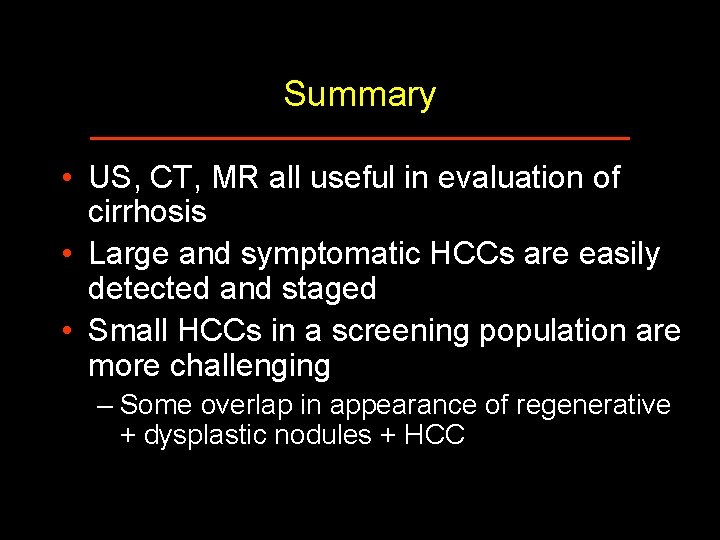 Summary

• US, CT, MR all useful in evaluation of cirrhosis
• Large and symptomatic HCCs are easily detected and staged
• Small HCCs in a screening population are more challenging
– Some overlap in appearance of regenerative + dysplastic nodules + HCC